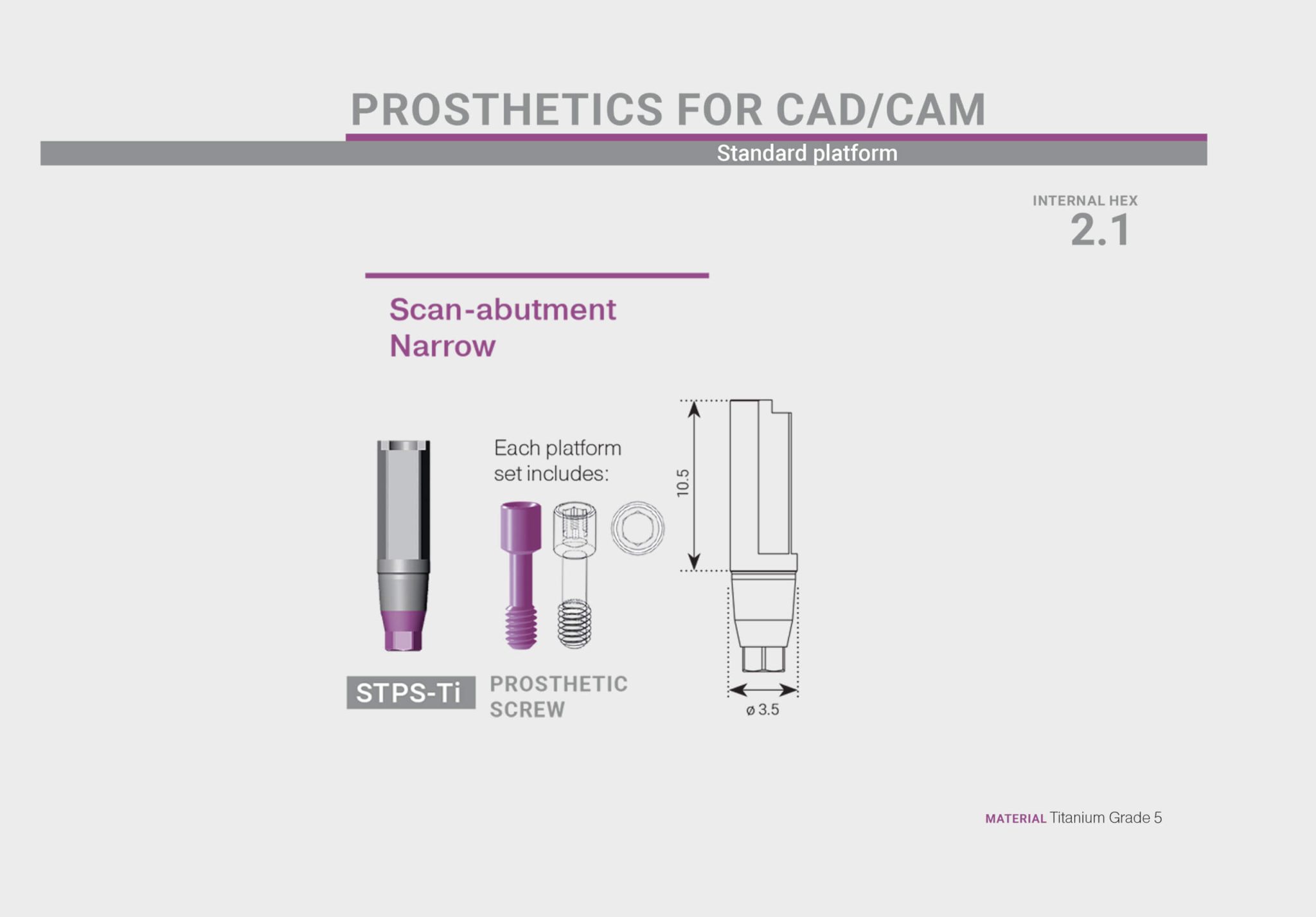 PROSTHETICS FOR CAD/CAM

Standard platform

INTERNAL HEX
2.1

Scan-abutment
Narrow

Each platform set includes:

10.5

STPS-Ti

PROSTHETIC SCREW

ø 3.5

MATERIAL Titanium Grade 5